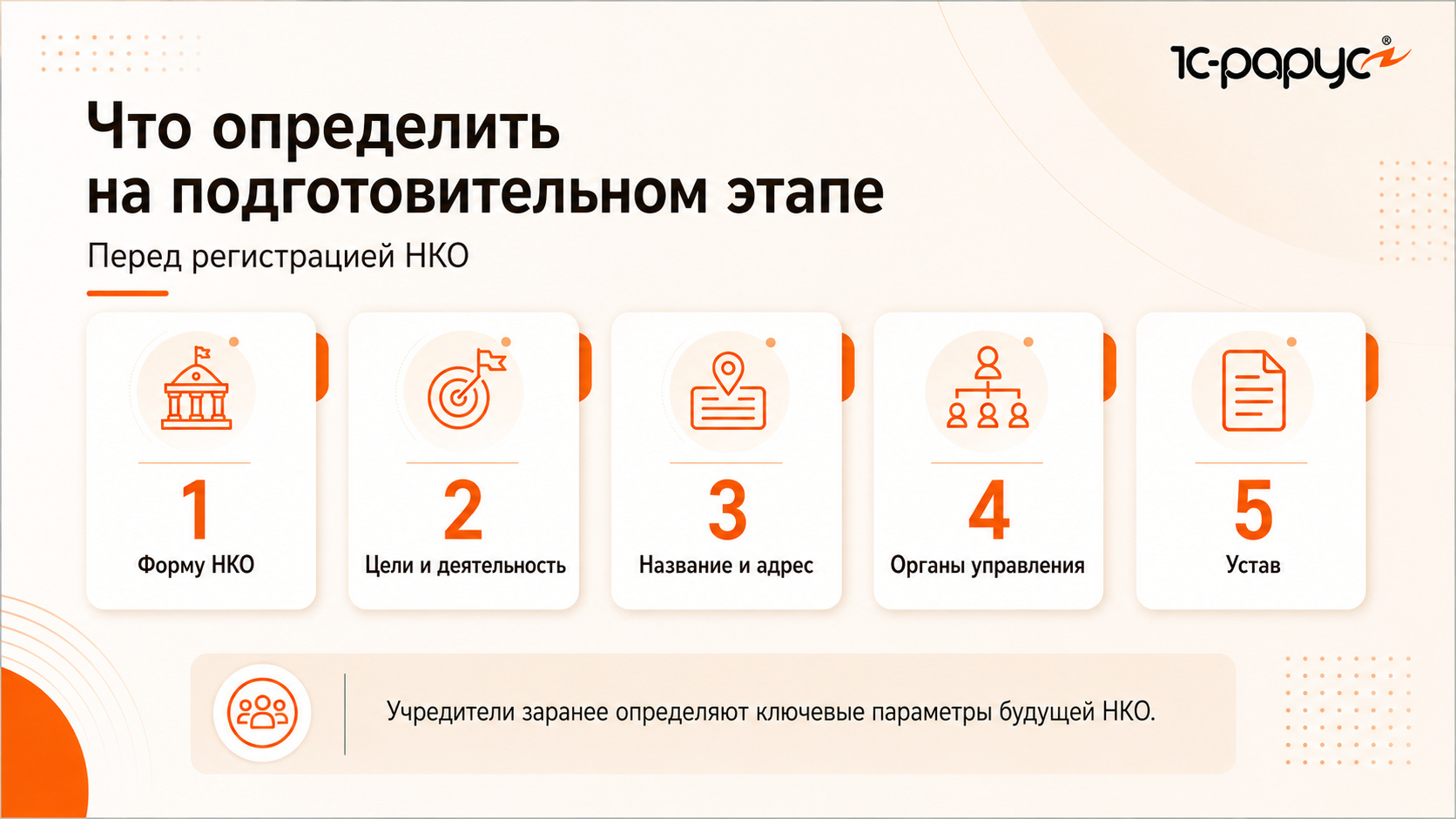 1С-рарус®

Что определить на подготовительном этапе

Перед регистрацией НКО

1
Форму НКО

2
Цели и деятельность

3
Название и адрес

4
Органы управления

5
Устав

Учредители заранее определяют ключевые параметры будущей НКО.